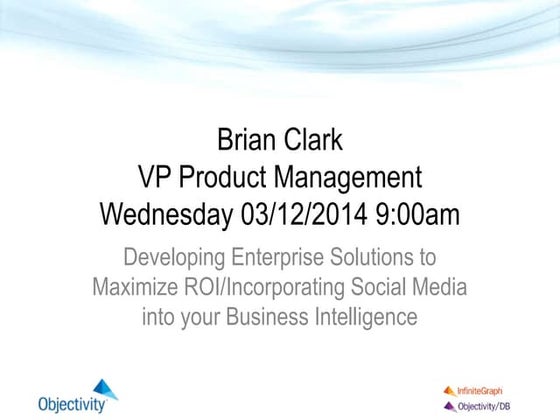 Brian Clark
VP Product Management
Wednesday 03/12/2014 9:00am

Developing Enterprise Solutions to Maximize ROI/Incorporating Social Media into your Business Intelligence

Objectivity

InfiniteGraph
Objectivity/DB